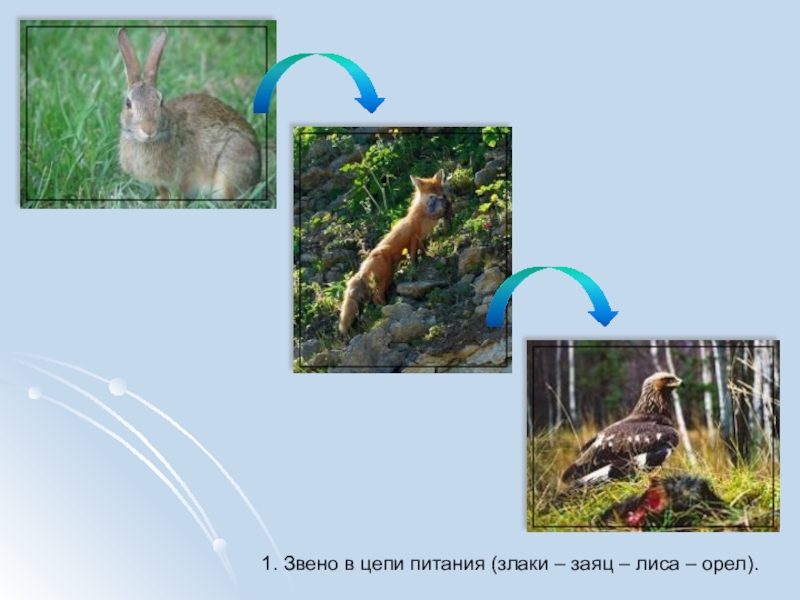 1. Звено в цепи питания (злаки – заяц – лиса – орел).